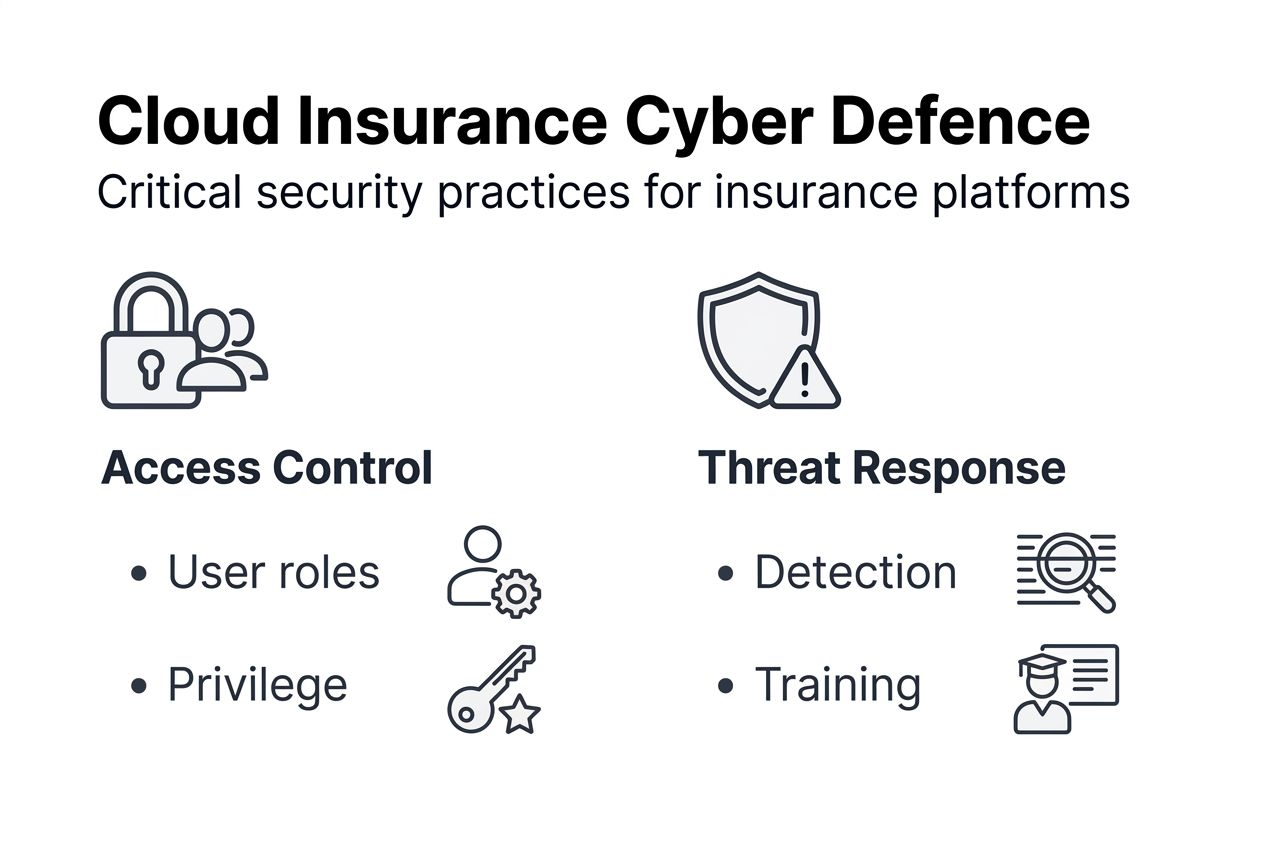 Cloud Insurance Cyber Defence
Critical security practices for insurance platforms

Access Control

• User roles
• Privilege

Threat Response

• Detection
• Training